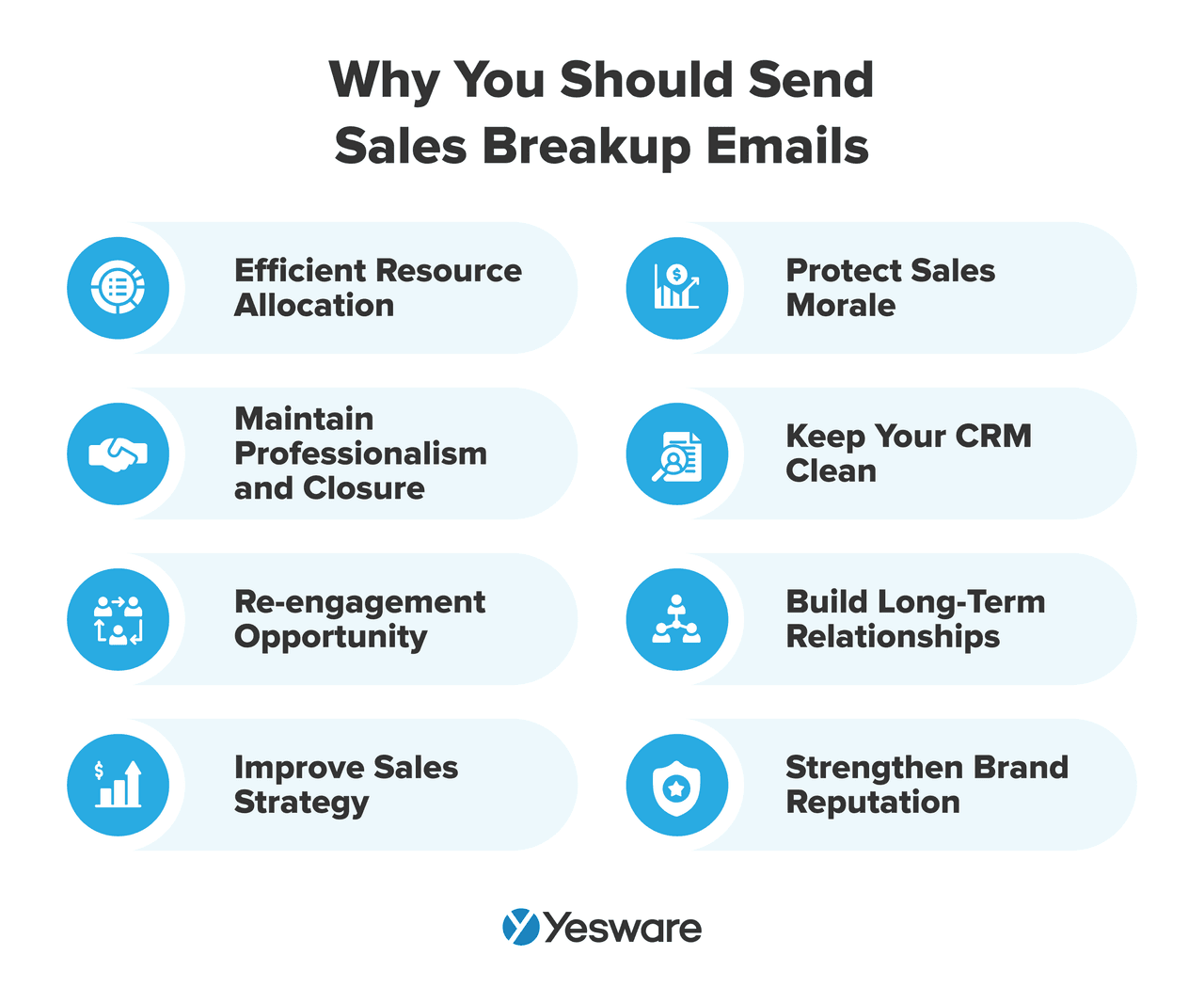 Why You Should Send Sales Breakup Emails

Efficient Resource Allocation

Maintain Professionalism and Closure

Re-engagement Opportunity

Improve Sales Strategy

Protect Sales Morale

Keep Your CRM Clean

Build Long-Term Relationships

Strengthen Brand Reputation

Yesware